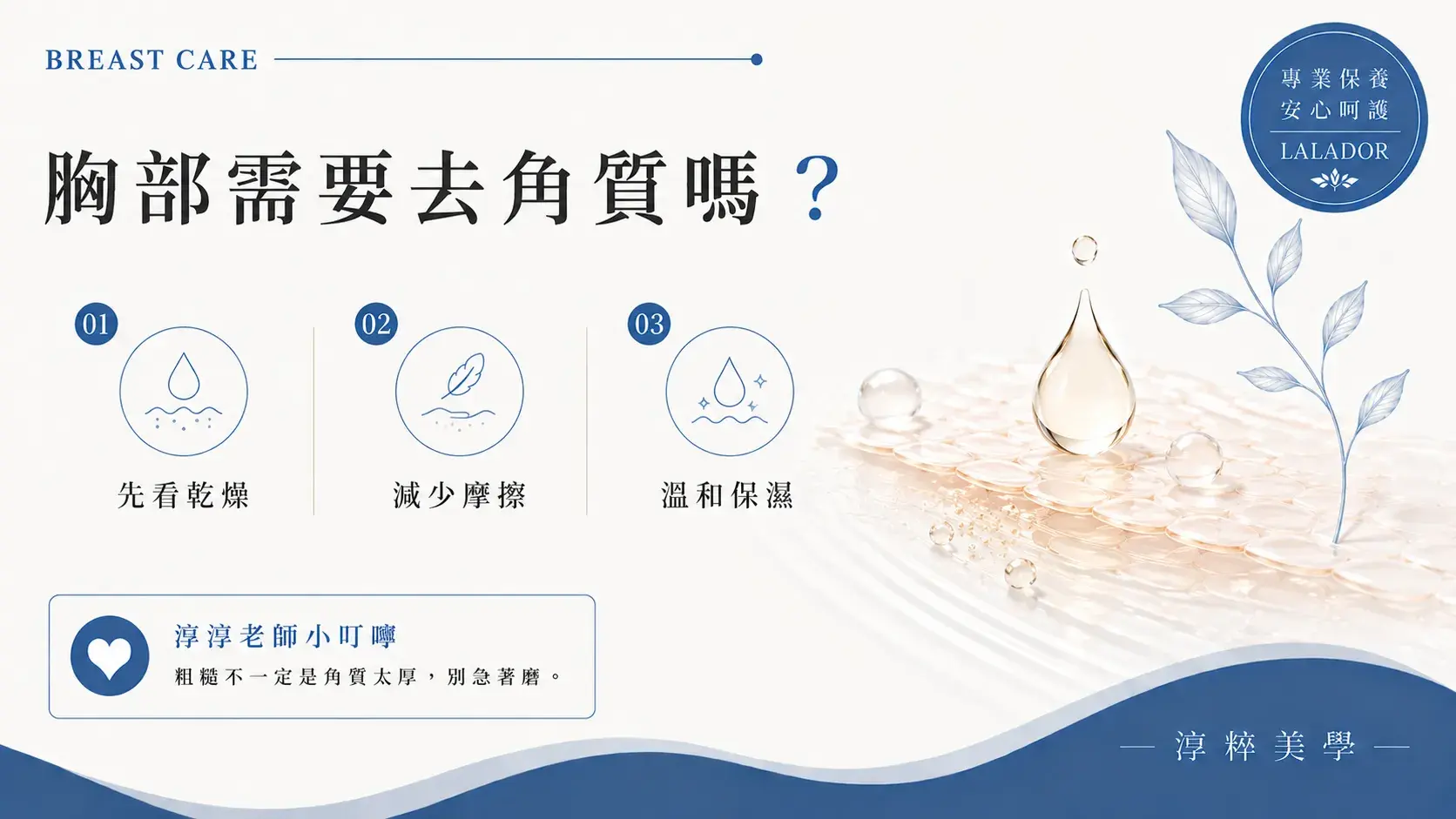 BREAST CARE

專業保養
安心呵護
LALADOR

胸部需要去角質嗎？

01
先看乾燥

02
減少摩擦

03
溫和保濕

淳淳老師小叮嚀
粗糙不一定是角質太厚，別急著磨。

— 淳粹美學 —